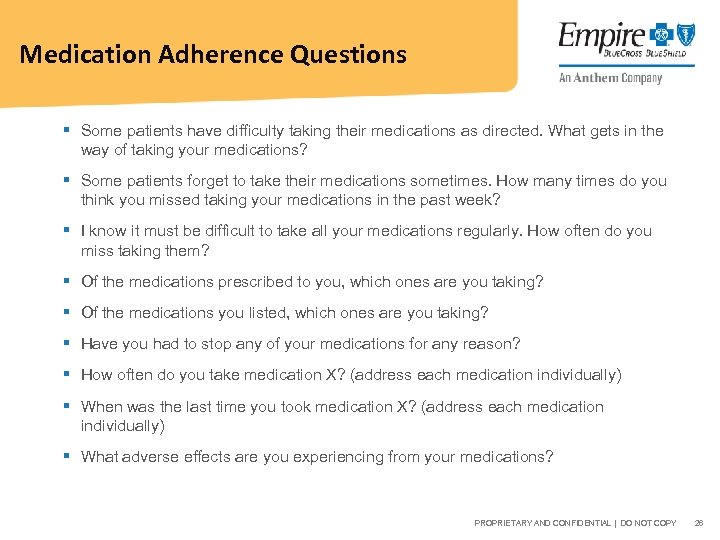 Medication Adherence Questions

Empire BlueCross BlueShield
An Anthem Company

▪ Some patients have difficulty taking their medications as directed. What gets in the way of taking your medications?

▪ Some patients forget to take their medications sometimes. How many times do you think you missed taking your medications in the past week?

▪ I know it must be difficult to take all your medications regularly. How often do you miss taking them?

▪ Of the medications prescribed to you, which ones are you taking?

▪ Of the medications you listed, which ones are you taking?

▪ Have you had to stop any of your medications for any reason?

▪ How often do you take medication X? (address each medication individually)

▪ When was the last time you took medication X? (address each medication individually)

▪ What adverse effects are you experiencing from your medications?

PROPRIETARY AND CONFIDENTIAL | DO NOT COPY 26